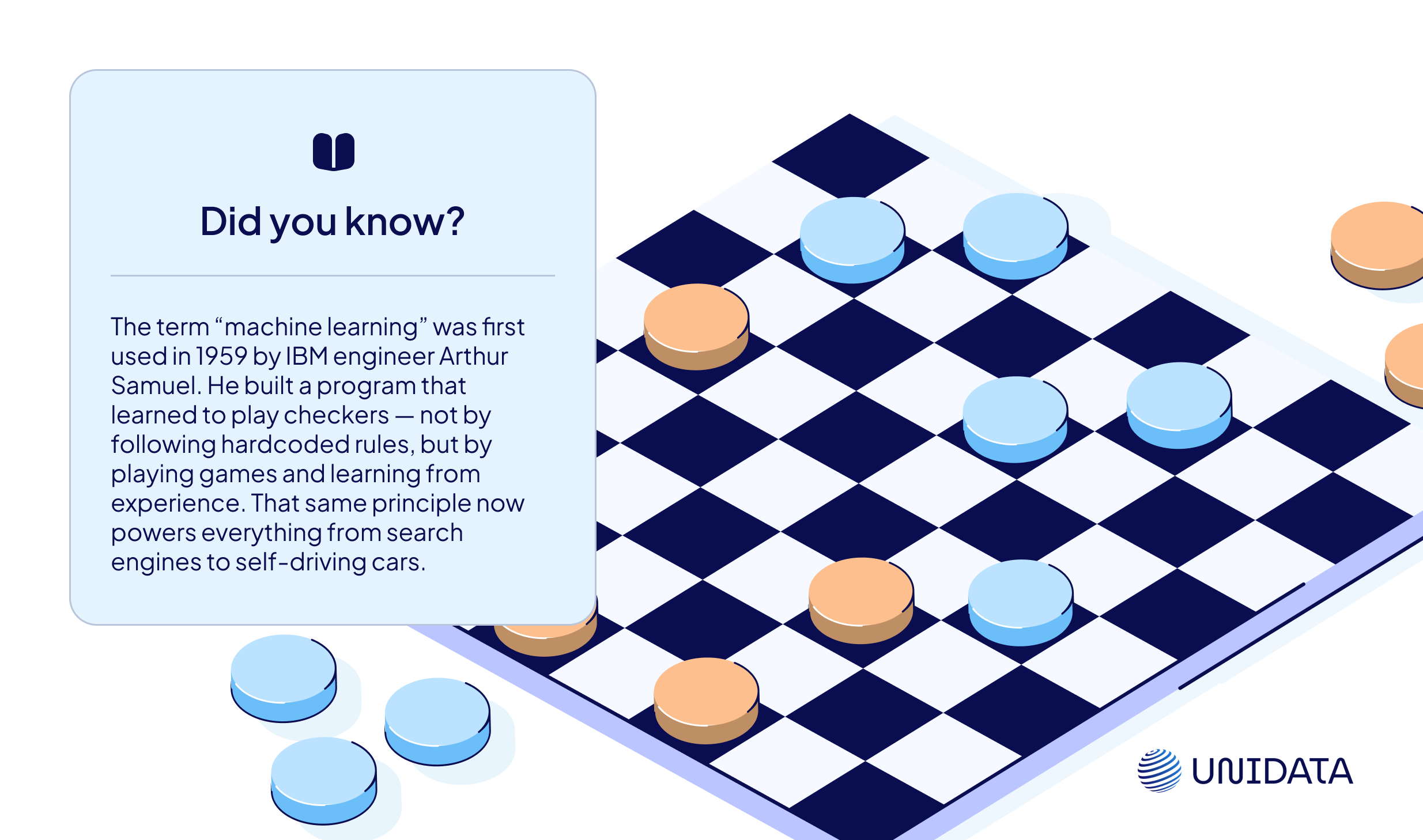 Did you know?

The term “machine learning” was first used in 1959 by IBM engineer Arthur Samuel. He built a program that learned to play checkers — not by following hardcoded rules, but by playing games and learning from experience. That same principle now powers everything from search engines to self-driving cars.

UNIDATA